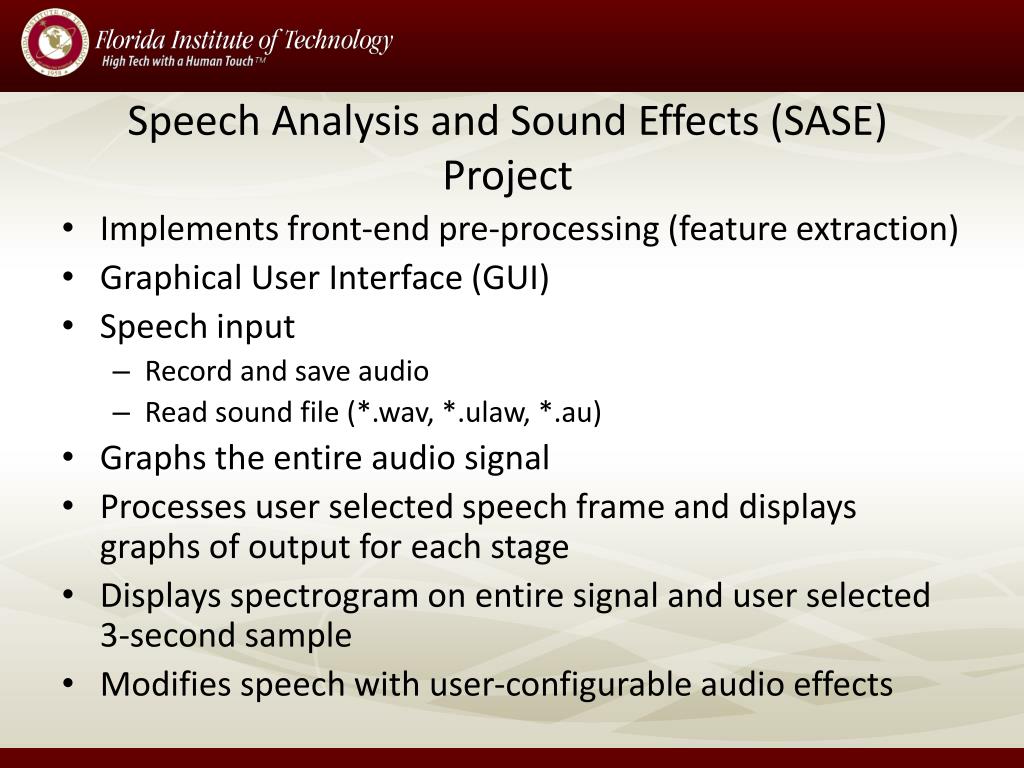 Florida Institute of Technology
High Tech with a Human Touch™

Speech Analysis and Sound Effects (SASE) Project

• Implements front-end pre-processing (feature extraction)
• Graphical User Interface (GUI)
• Speech input
– Record and save audio
– Read sound file (*.wav, *.ulaw, *.au)
• Graphs the entire audio signal
• Processes user selected speech frame and displays graphs of output for each stage
• Displays spectrogram on entire signal and user selected 3-second sample
• Modifies speech with user-configurable audio effects